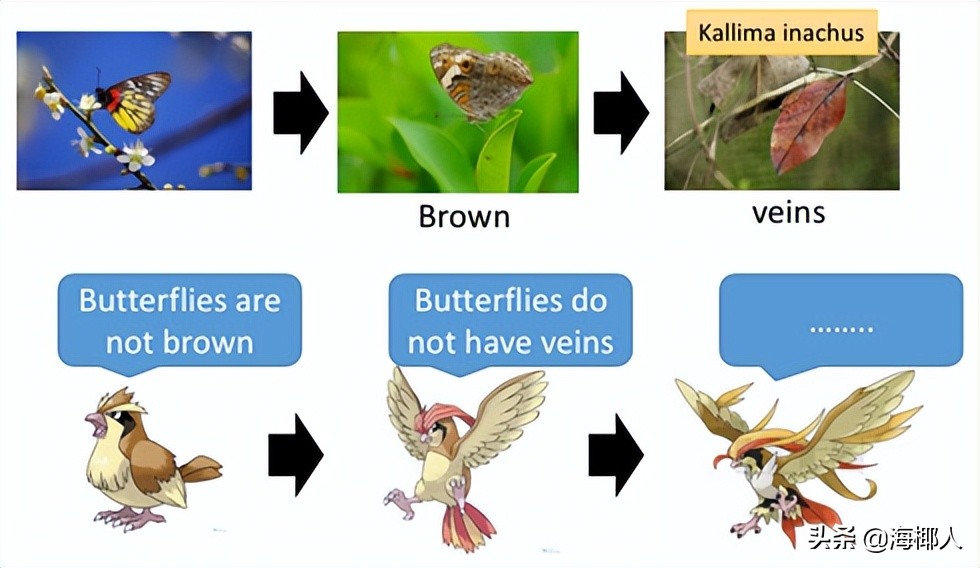 Kallima inachus

Brown

veins

Butterflies are not brown

Butterflies do not have veins

........

头条 @海椰人